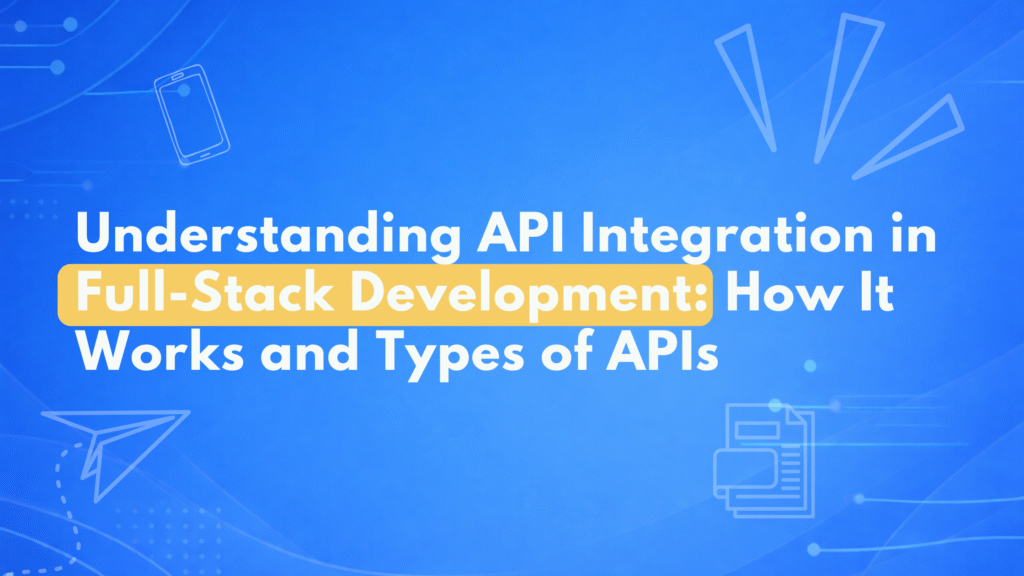 Understanding API Integration in Full-Stack Development: How It Works and Types of APIs